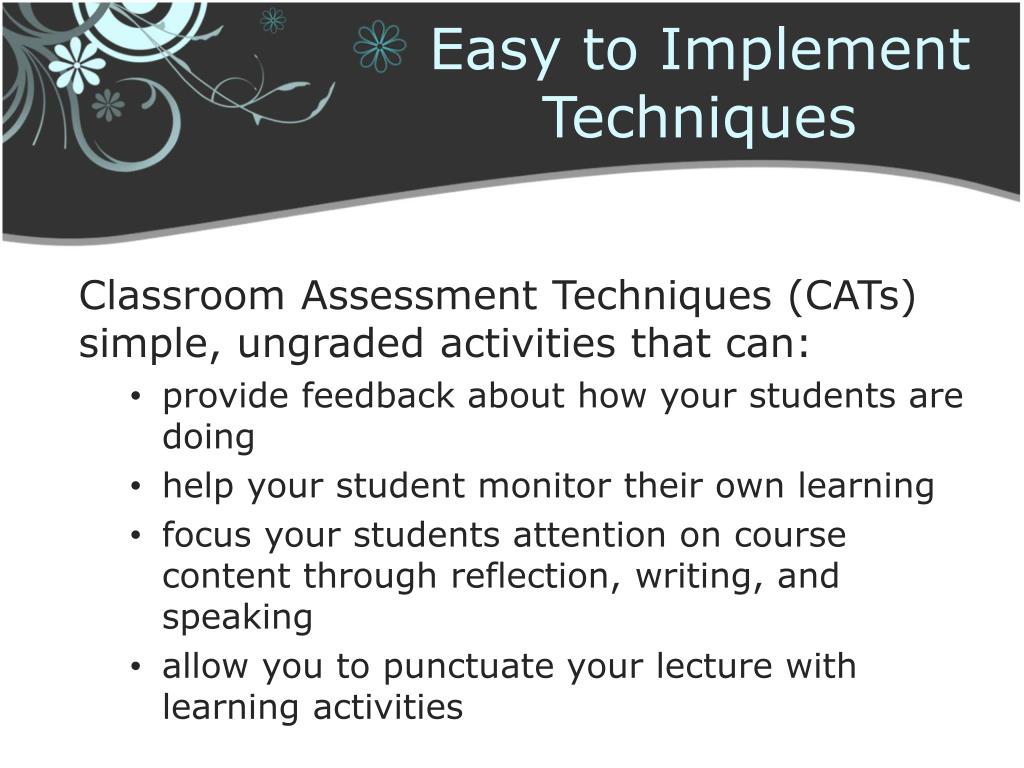 Easy to Implement Techniques

Classroom Assessment Techniques (CATs) simple, ungraded activities that can:

• provide feedback about how your students are doing
• help your student monitor their own learning
• focus your students attention on course content through reflection, writing, and speaking
• allow you to punctuate your lecture with learning activities